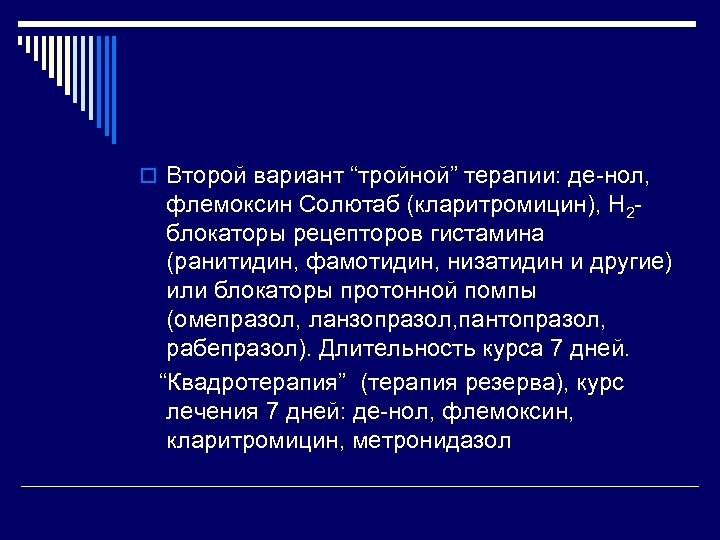 Второй вариант “тройной” терапии: де-нол, флемоксин Солютаб (кларитромицин), $H_2$-блокаторы рецепторов гистамина (ранитидин, фамотидин, низатидин и другие) или блокаторы протонной помпы (омепразол, ланзопразол,пантопразол, рабепразол). Длительность курса 7 дней.

“Квадротерапия” (терапия резерва), курс лечения 7 дней: де-нол, флемоксин, кларитромицин, метронидазол